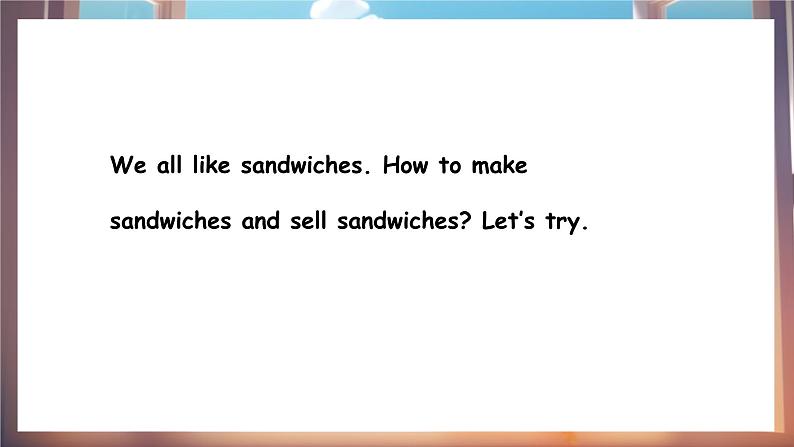 We all like sandwiches. How to make sandwiches and sell sandwiches? Let’s try.